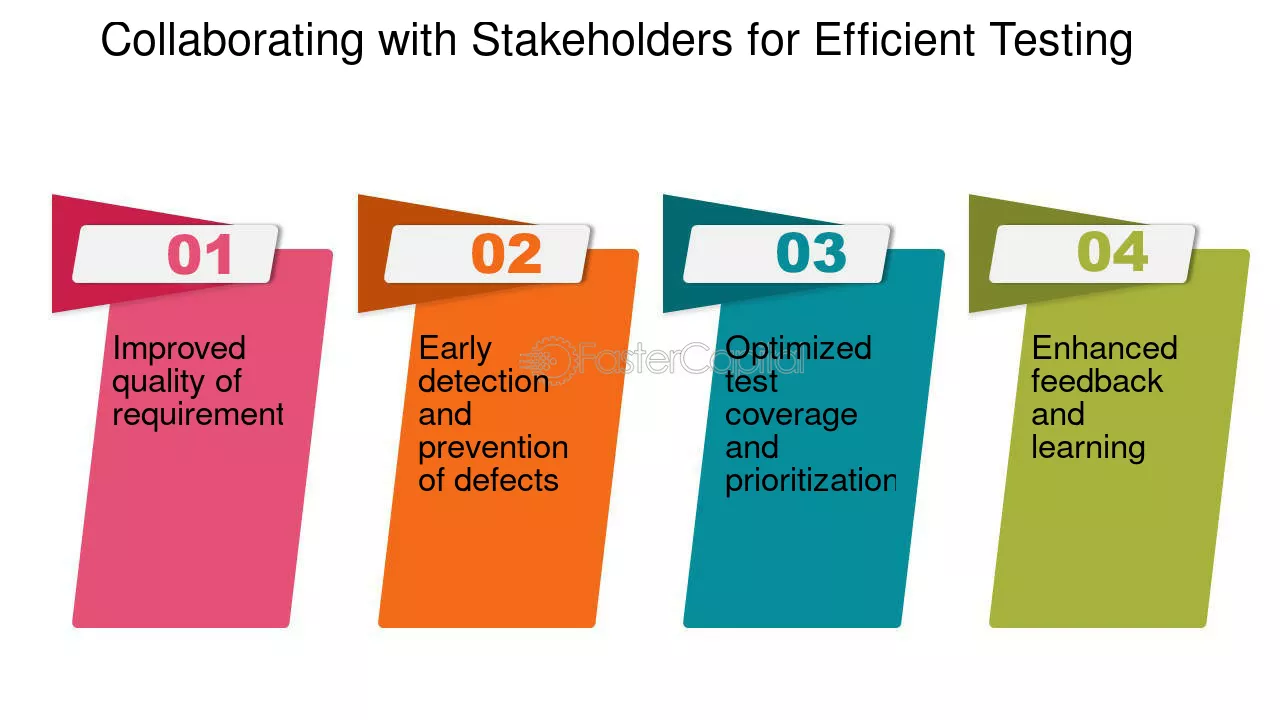 Collaborating with Stakeholders for Efficient Testing

01

Improved quality of requirement

02

Early detection and prevention of defects

03

Optimized test coverage and prioritization

04

Enhanced feedback and learning

FasterCapital